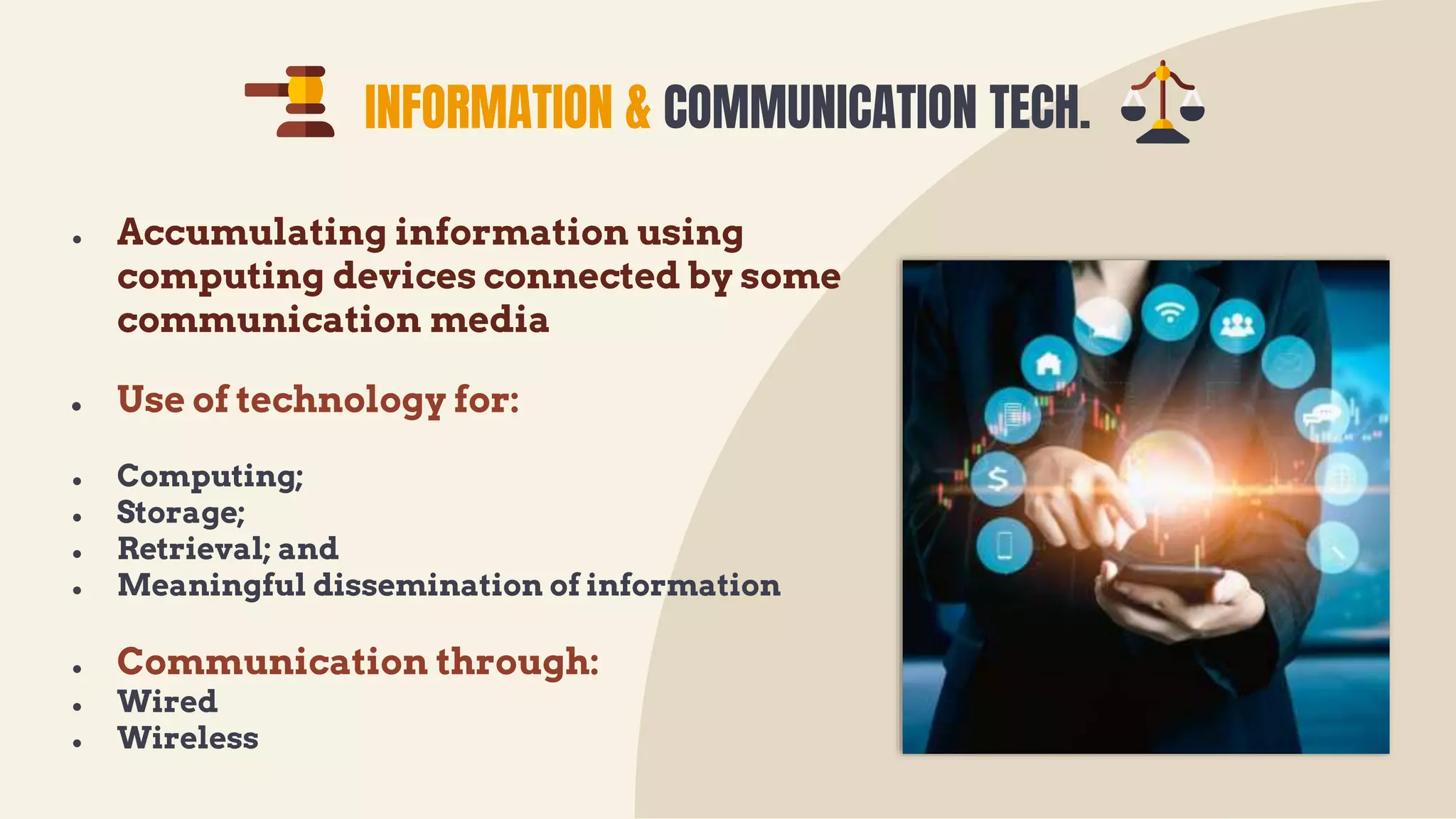 INFORMATION & COMMUNICATION TECH.

- Accumulating information using computing devices connected by some communication media

- Use of technology for:

- Computing;
- Storage;
- Retrieval; and
- Meaningful dissemination of information

- Communication through:
- Wired
- Wireless